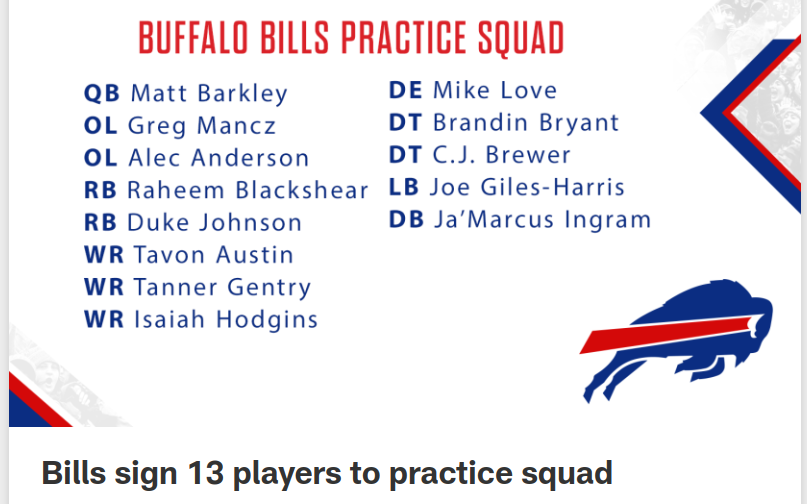 BUFFALO BILLS PRACTICE SQUAD

QB Matt Barkley
OL Greg Mancz
OL Alec Anderson
RB Raheem Blackshear
RB Duke Johnson
WR Tavon Austin
WR Tanner Gentry
WR Isaiah Hodgins

DE Mike Love
DT Brandin Bryant
DT C.J. Brewer
LB Joe Giles-Harris
DB Ja'Marcus Ingram

Bills sign 13 players to practice squad